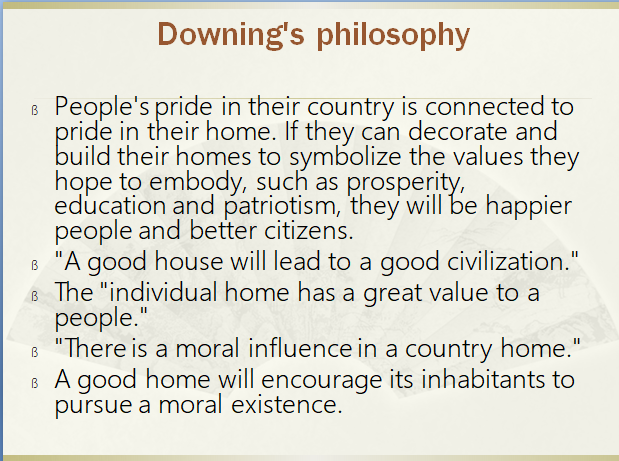 Downing's philosophy

ß People's pride in their country is connected to pride in their home. If they can decorate and build their homes to symbolize the values they hope to embody, such as prosperity, education and patriotism, they will be happier people and better citizens.

ß "A good house will lead to a good civilization."

ß The "individual home has a great value to a people."

ß "There is a moral influence in a country home."

ß A good home will encourage its inhabitants to pursue a moral existence.